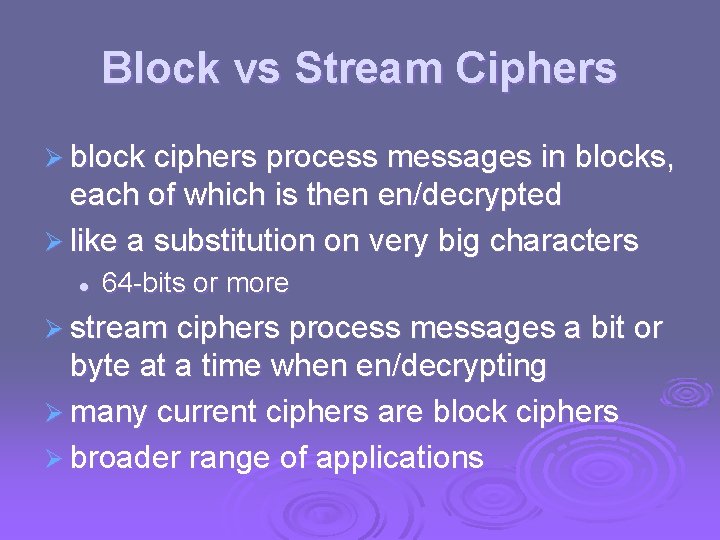 Block vs Stream Ciphers

➢ block ciphers process messages in blocks, each of which is then en/decrypted
➢ like a substitution on very big characters
• 64-bits or more
➢ stream ciphers process messages a bit or byte at a time when en/decrypting
➢ many current ciphers are block ciphers
➢ broader range of applications